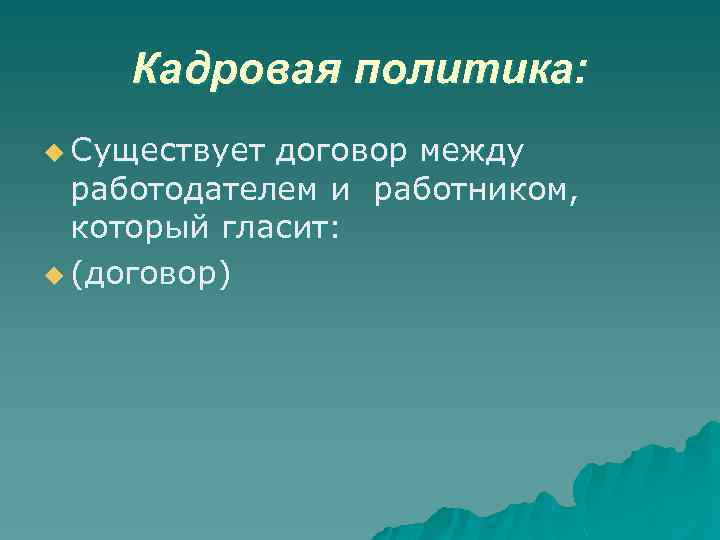 Кадровая политика:

Существует договор между работодателем и работником, который гласит:

(договор)